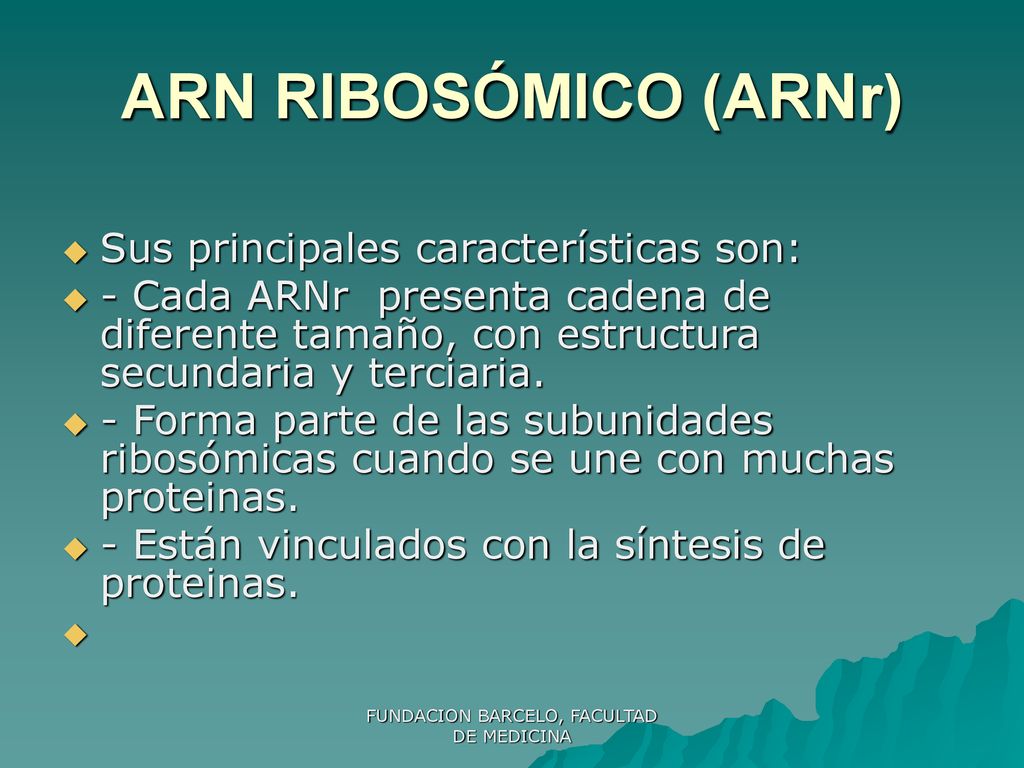 ARN RIBOSÓMICO (ARNr)

Sus principales características son:

- Cada ARNr  presenta cadena de diferente tamaño, con estructura secundaria y terciaria.

- Forma parte de las subunidades ribosómicas cuando se une con muchas proteinas.

- Están vinculados con la síntesis de proteinas.

FUNDACION BARCELO, FACULTAD DE MEDICINA